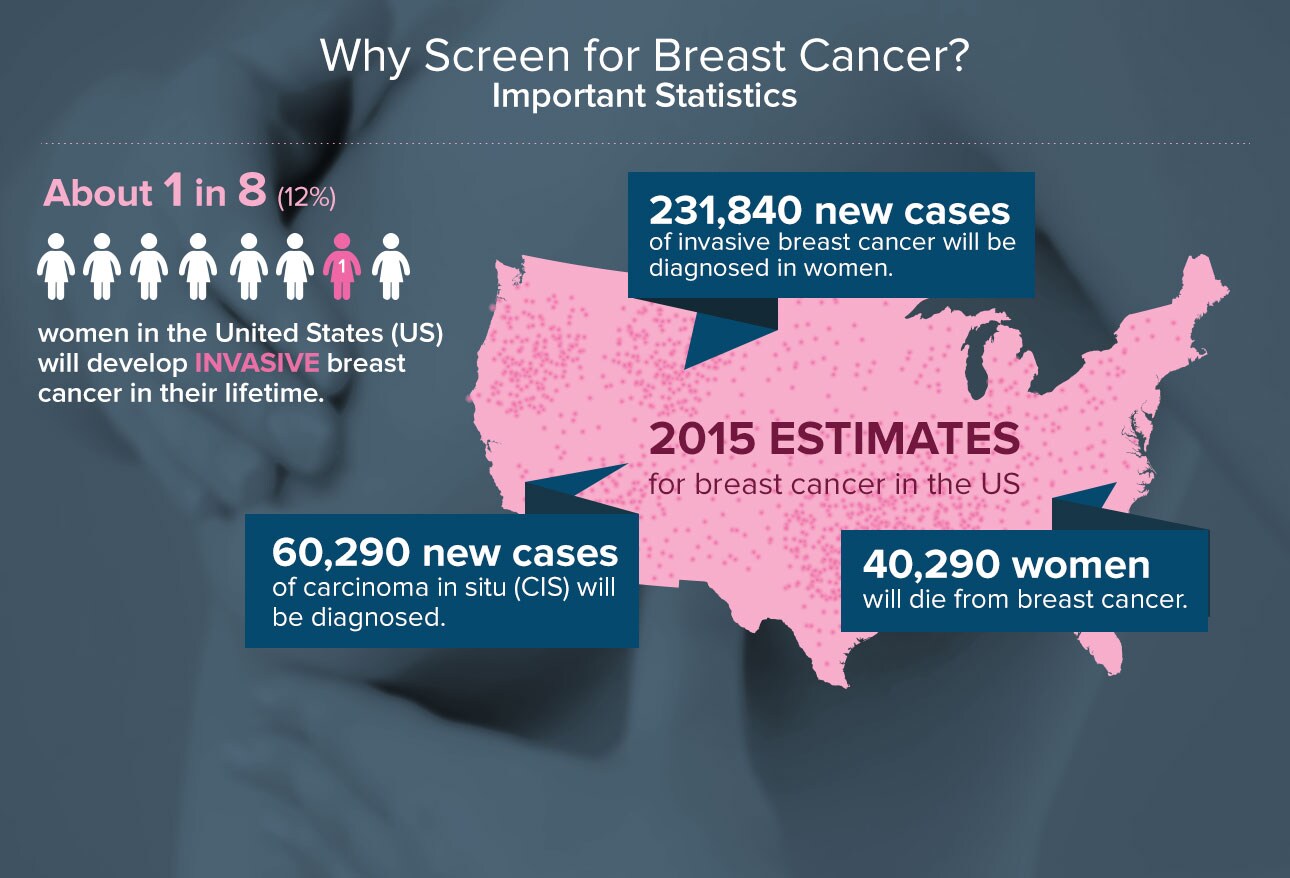 Why Screen for Breast Cancer?
Important Statistics

About 1 in 8 (12%)

1

women in the United States (US) will develop INVASIVE breast cancer in their lifetime.

231,840 new cases
of invasive breast cancer will be diagnosed in women.

2015 ESTIMATES
for breast cancer in the US

60,290 new cases
of carcinoma in situ (CIS) will be diagnosed.

40,290 women
will die from breast cancer.